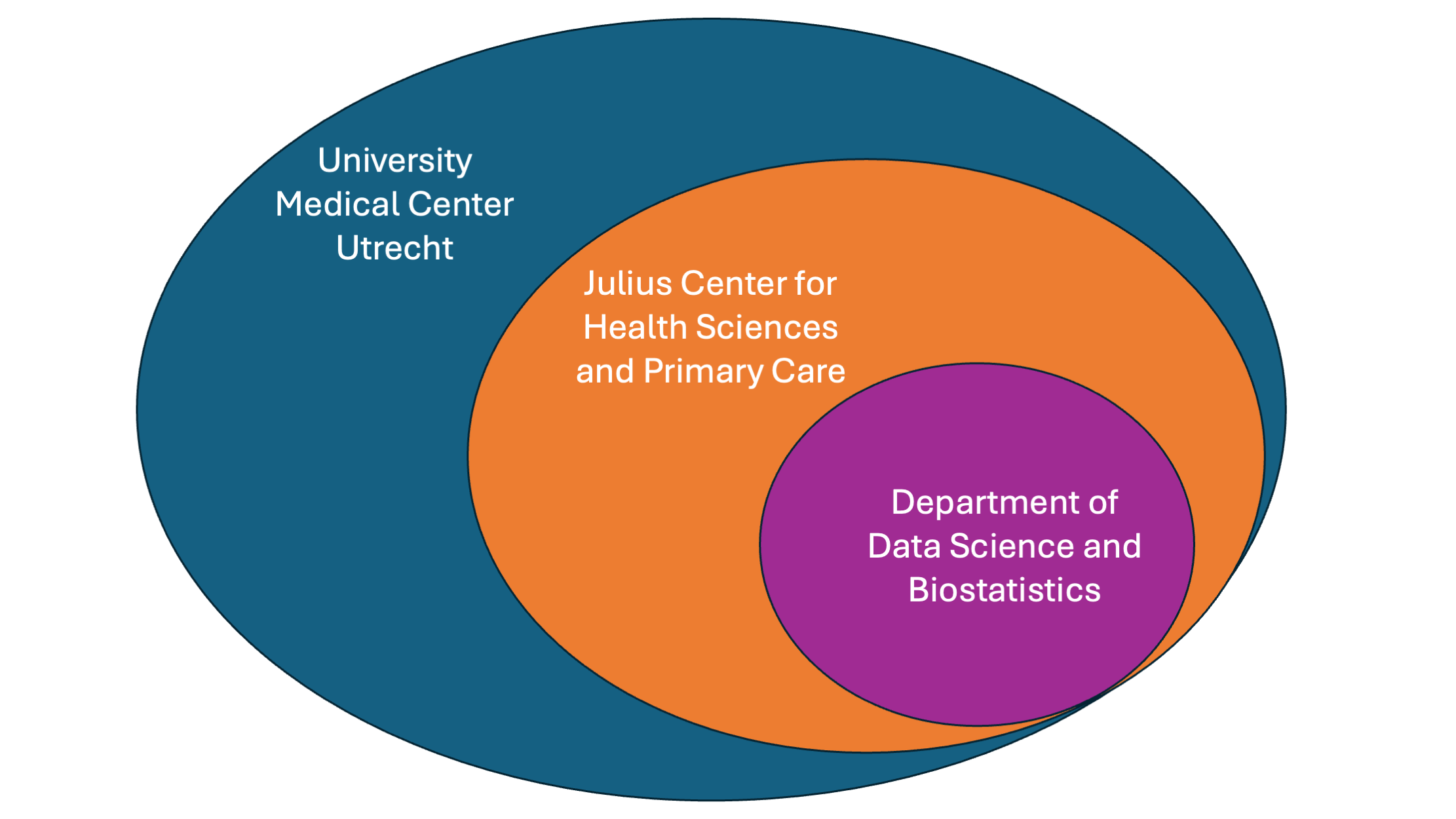 University Medical Center Utrecht

Julius Center for Health Sciences and Primary Care

Department of Data Science and Biostatistics